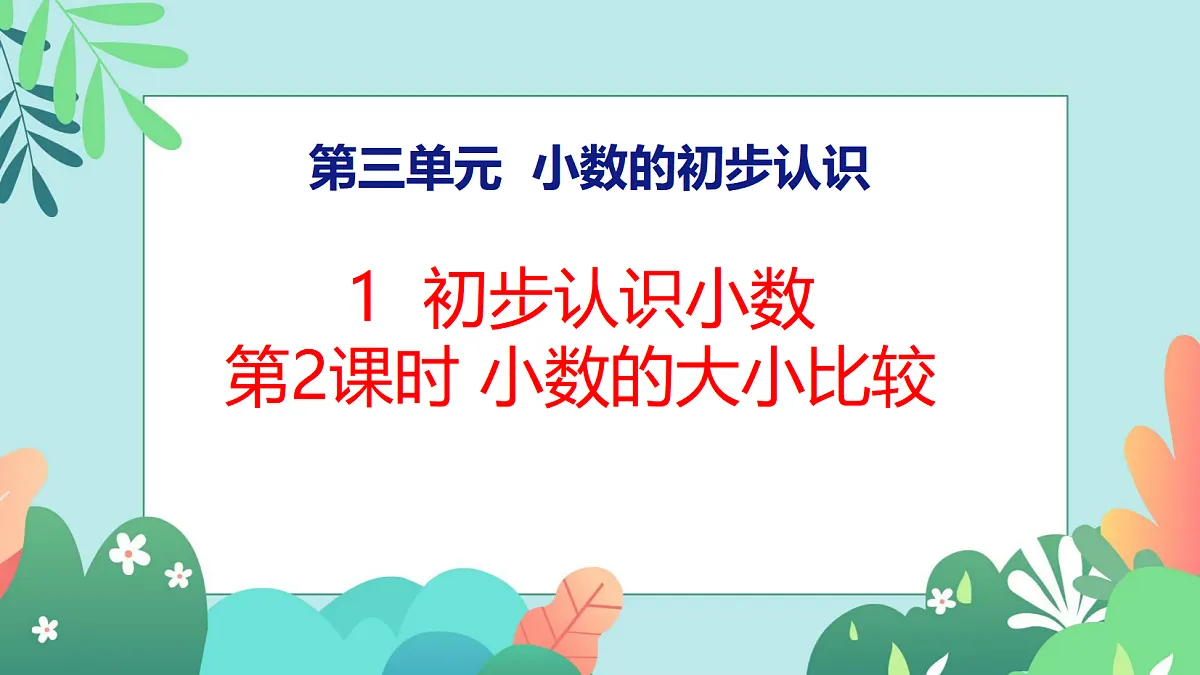 第三单元　小数的初步认识

1　初步认识小数
第2课时 小数的大小比较